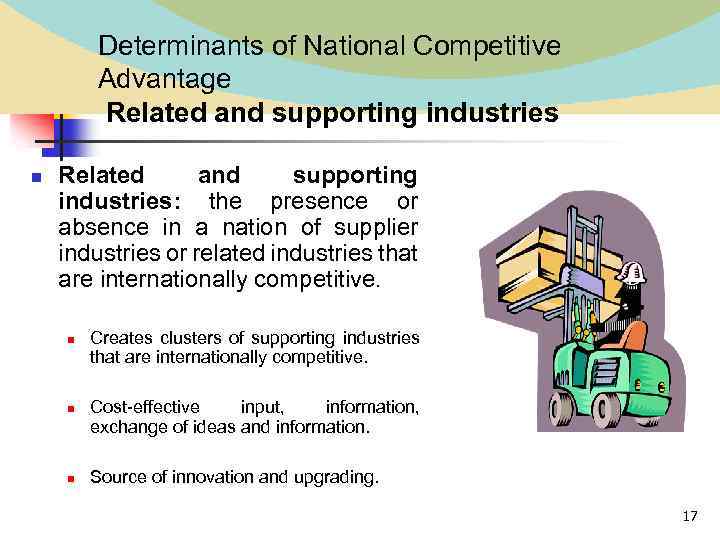 Determinants of National Competitive Advantage
Related and supporting industries

Related and supporting industries: the presence or absence in a nation of supplier industries or related industries that are internationally competitive.

Creates clusters of supporting industries that are internationally competitive.

Cost-effective input, information, exchange of ideas and information.

Source of innovation and upgrading.

17